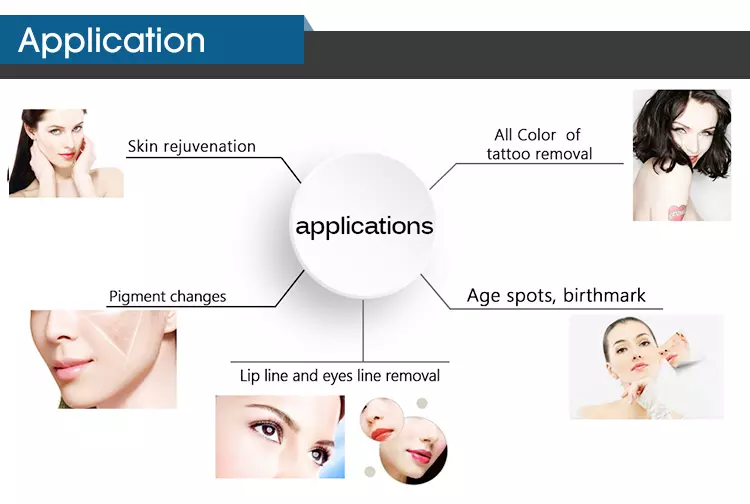 Application

Skin rejuvenation

All Color of tattoo removal

applications

Pigment changes

Age spots, birthmark

Lip line and eyes line removal